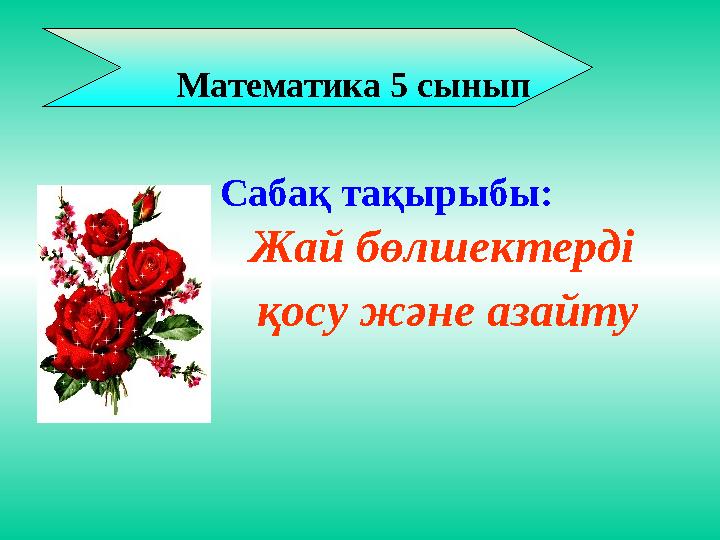 Математика 5 сынып

Сабақ тақырыбы:

Жай бөлшектерді қосу және азайту